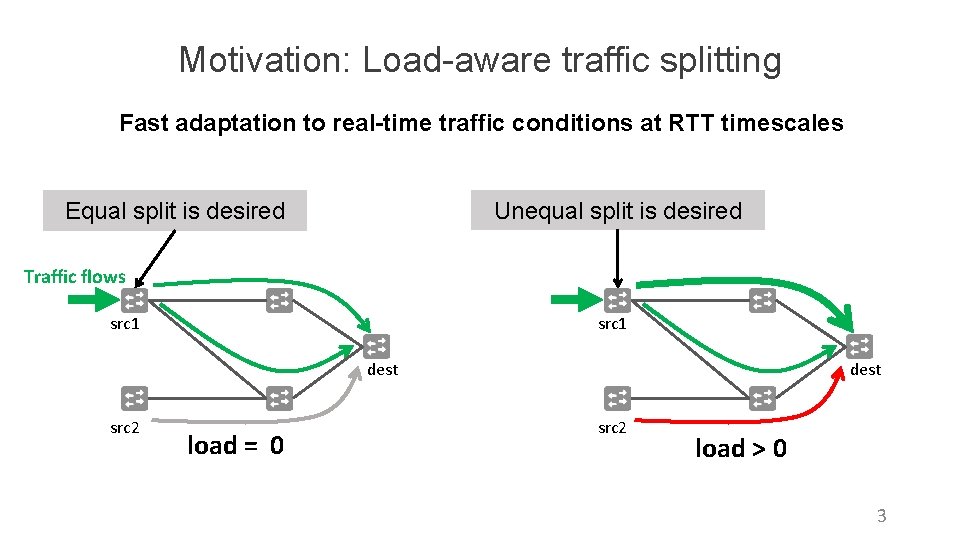 Motivation: Load-aware traffic splitting

Fast adaptation to real-time traffic conditions at RTT timescales

Equal split is desired

Traffic flows

src1

dest

src2

load = 0

Unequal split is desired

src1

dest

src2

load > 0

3